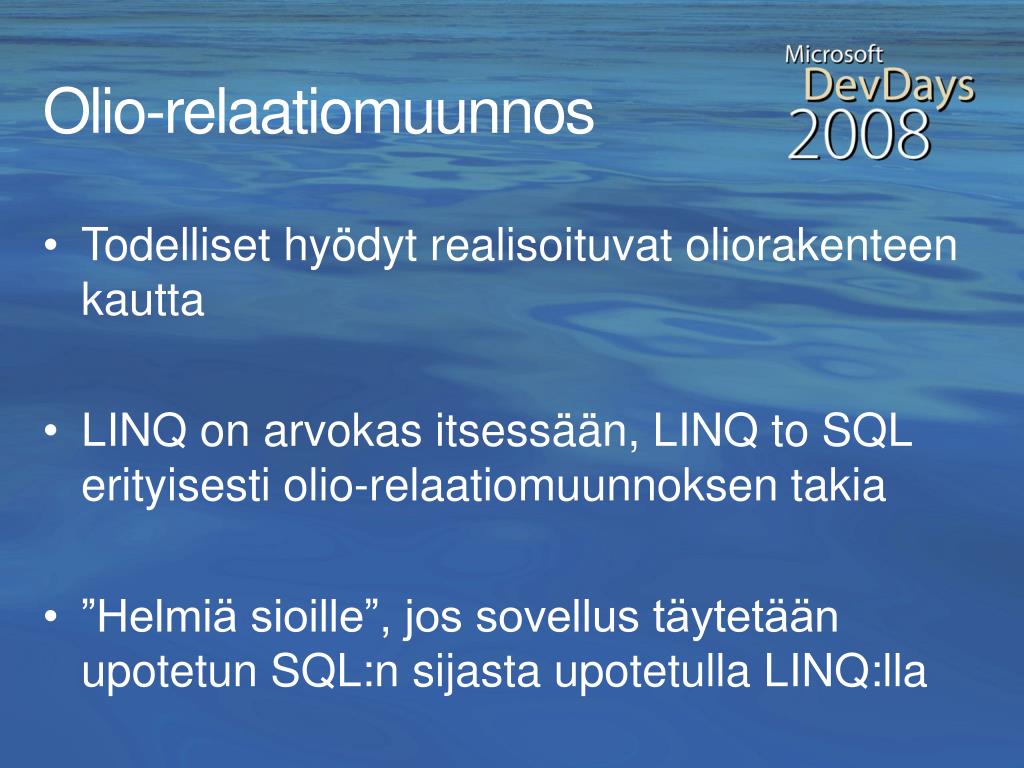 Olio-relaatiomuunnos

Microsoft DevDays 2008

• Todelliset hyödyt realisoituvat oliorakenteen kautta

• LINQ on arvokas itsessään, LINQ to SQL erityisesti olio-relaatiomuunnoksen takia

• ”Helmiä sioille”, jos sovellus täytetään upotetun SQL:n sijasta upotetulla LINQ:lla